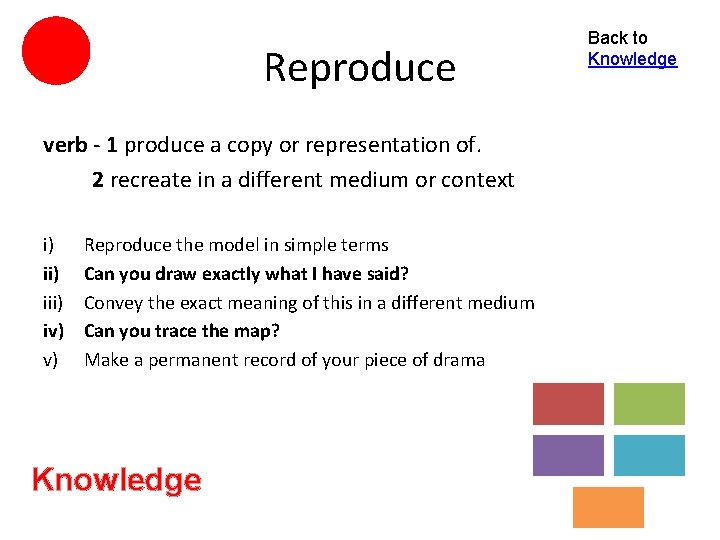 Reproduce

Back to Knowledge

verb - 1 produce a copy or representation of.

2 recreate in a different medium or context

i) Reproduce the model in simple terms
ii) Can you draw exactly what I have said?
iii) Convey the exact meaning of this in a different medium
iv) Can you trace the map?
v) Make a permanent record of your piece of drama

Knowledge